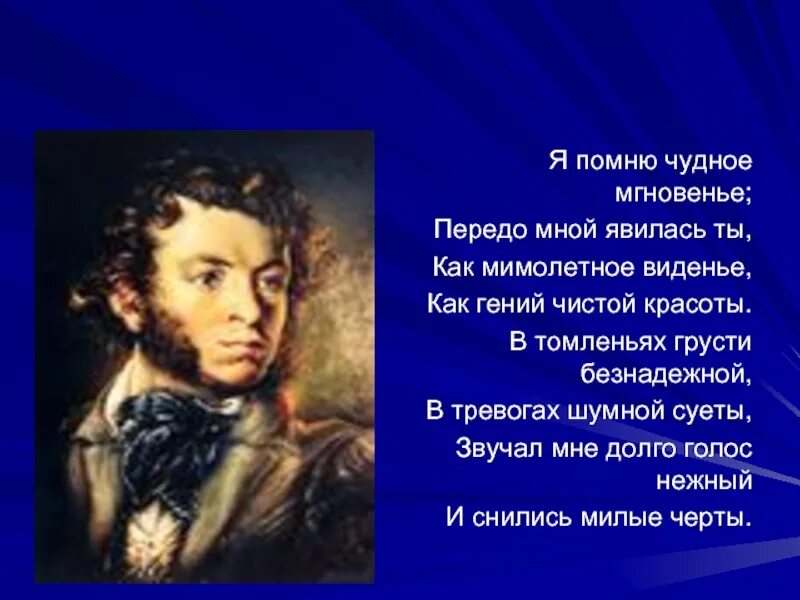 Я помню чудное мгновенье;
Передо мной явилась ты,
Как мимолетное виденье,
Как гений чистой красоты.
В томленьях грусти безнадежной,
В тревогах шумной суеты,
Звучал мне долго голос нежный
И снились милые черты.